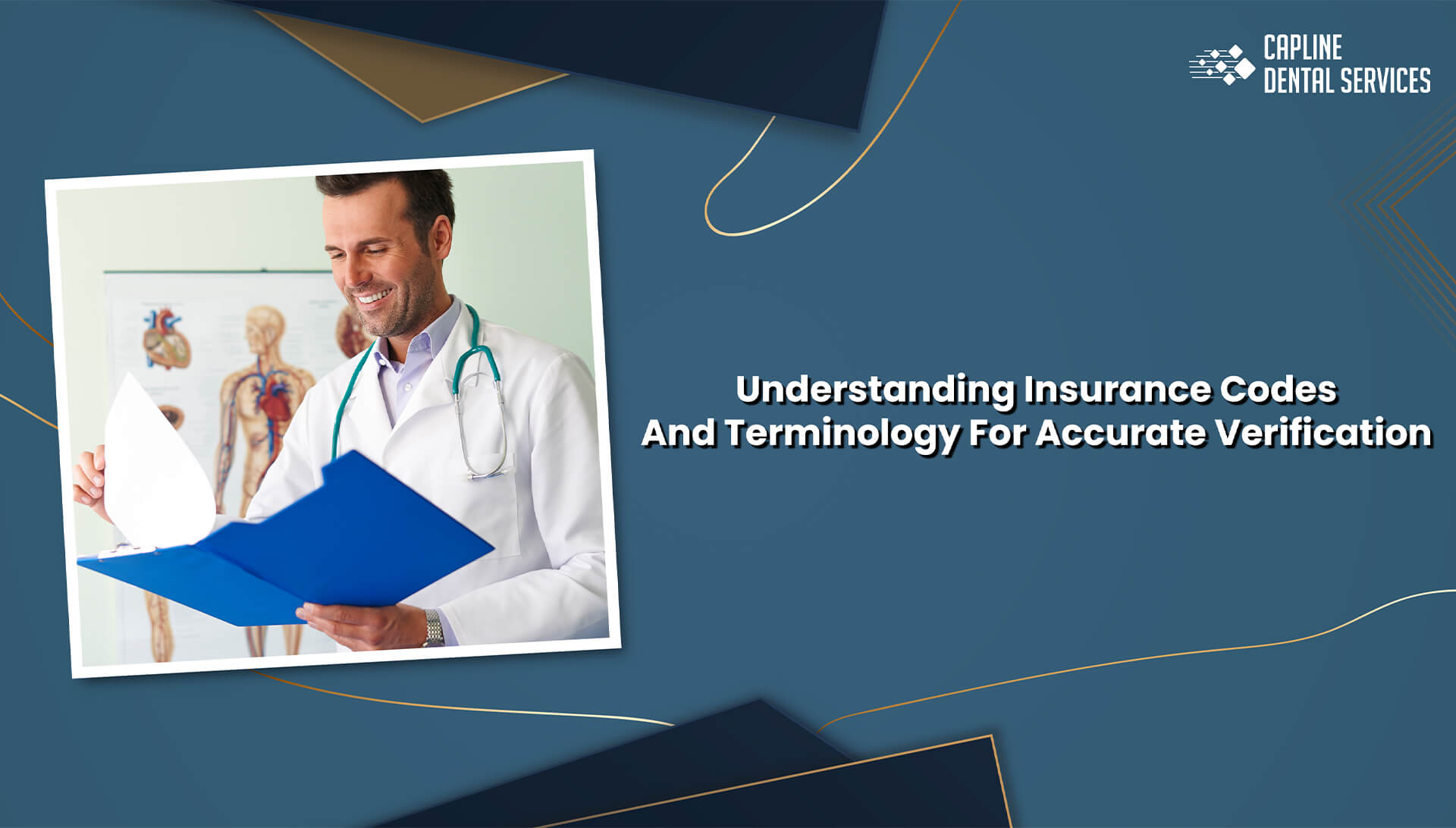 CAPLINE
DENTAL SERVICES

Understanding Insurance Codes And Terminology For Accurate Verification